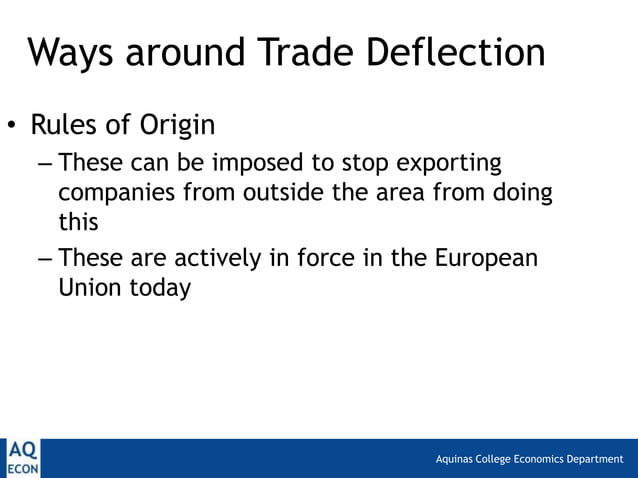 Ways around Trade Deflection

• Rules of Origin
– These can be imposed to stop exporting companies from outside the area from doing this
– These are actively in force in the European Union today

AQ
ECON

Aquinas College Economics Department